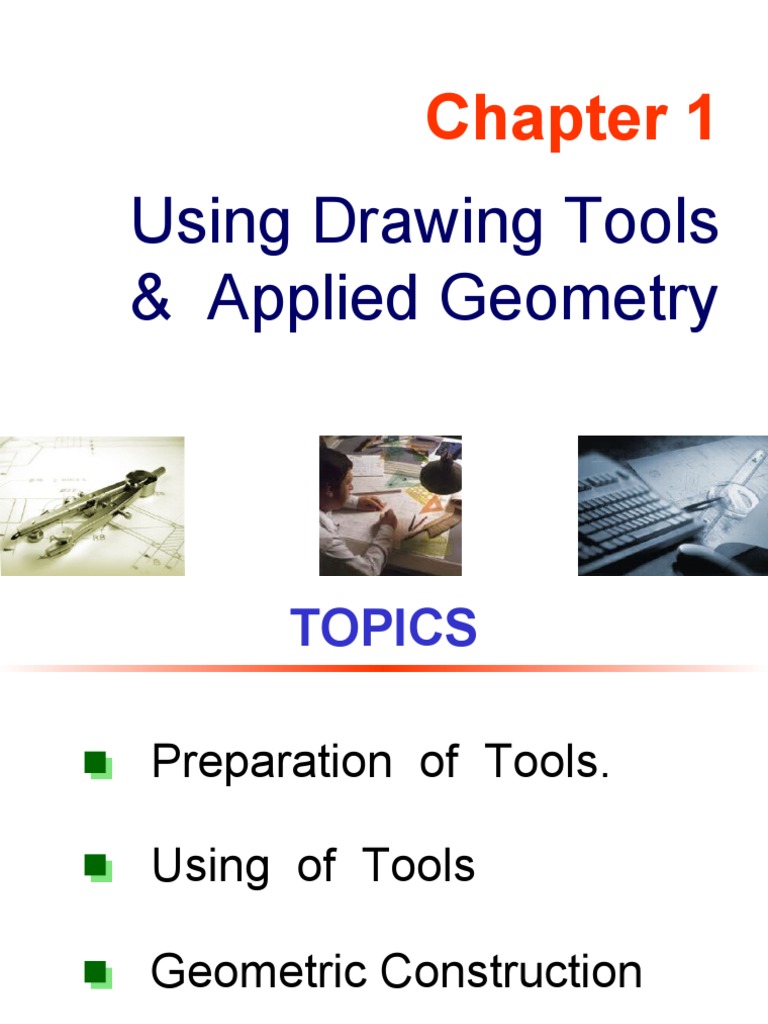 Chapter 1

Using Drawing Tools & Applied Geometry

TOPICS

Preparation of Tools.

Using of Tools

Geometric Construction